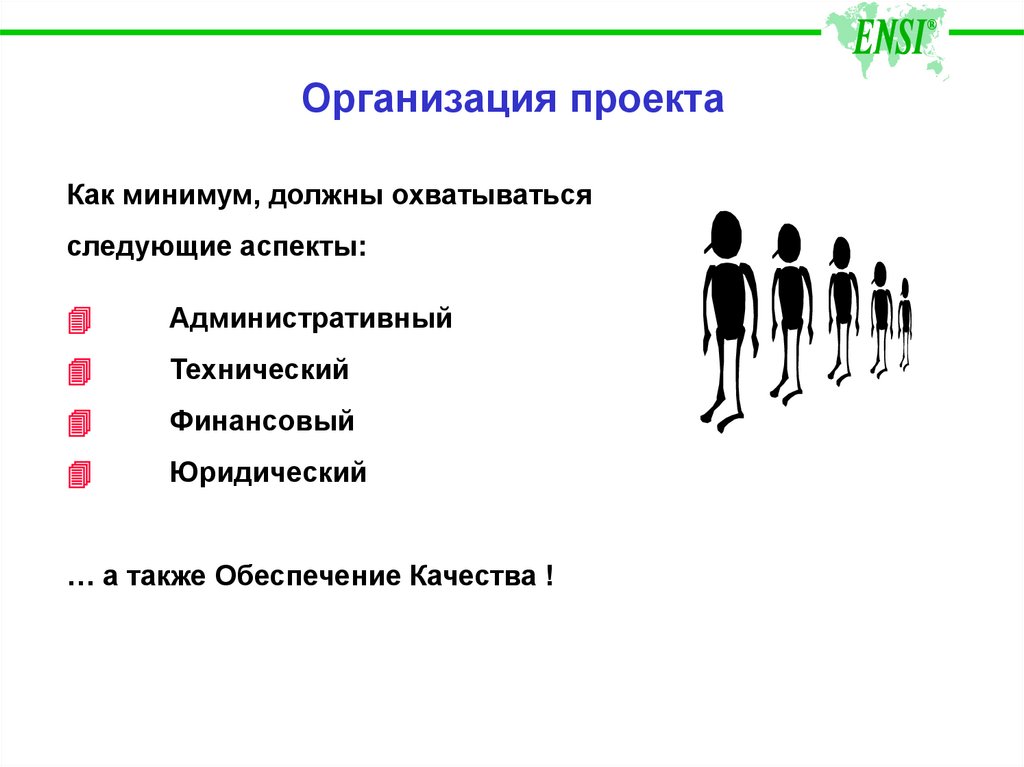 ENSI®

Организация проекта

Как минимум, должны охватываться следующие аспекты:

Административный

Технический

Финансовый

Юридический

… а также Обеспечение Качества !